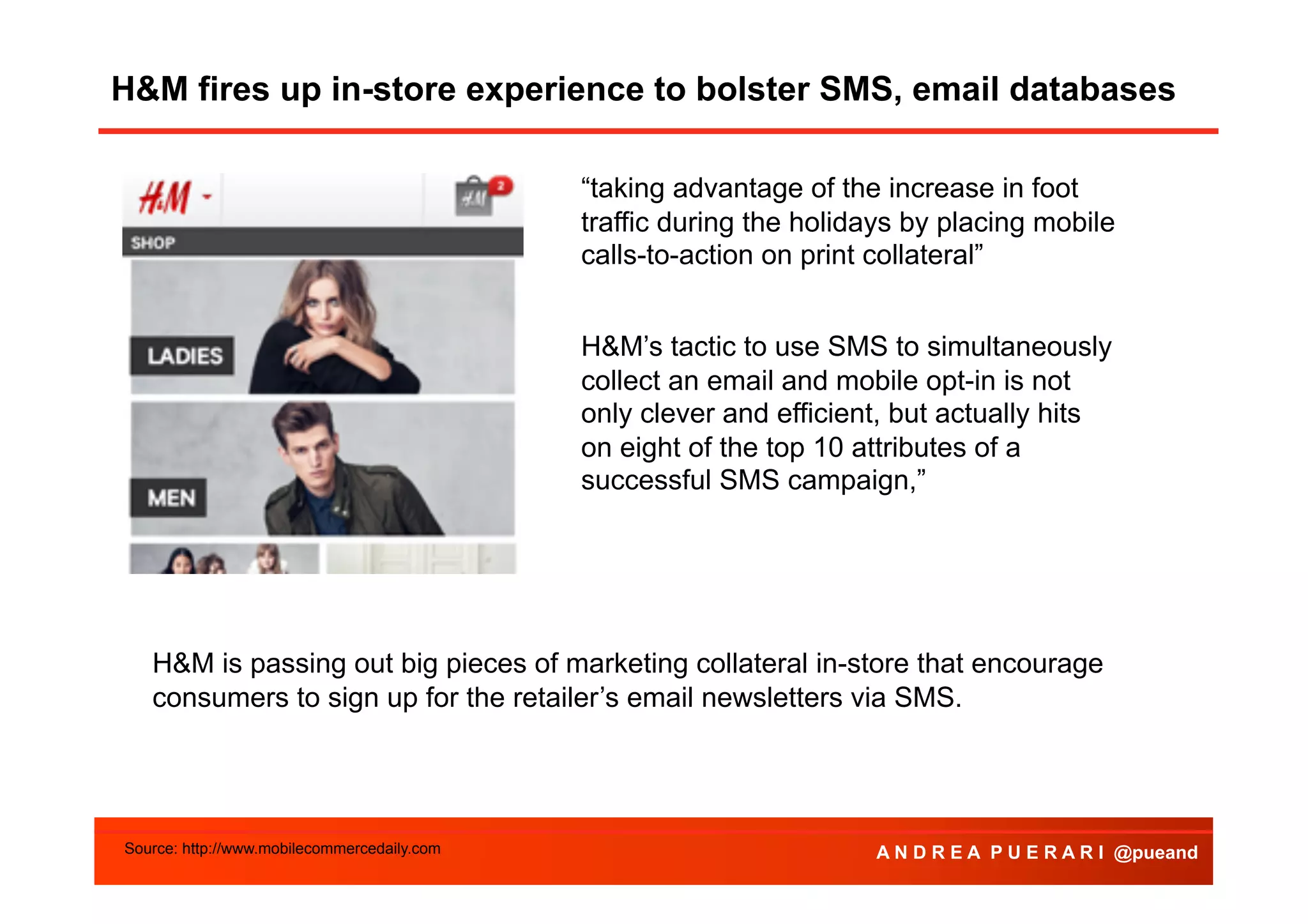 H&M fires up in-store experience to bolster SMS, email databases

H&M

H&M 2

SHOP

LADIES

MEN

“taking advantage of the increase in foot traffic during the holidays by placing mobile calls-to-action on print collateral”

H&M’s tactic to use SMS to simultaneously collect an email and mobile opt-in is not only clever and efficient, but actually hits on eight of the top 10 attributes of a successful SMS campaign,”

H&M is passing out big pieces of marketing collateral in-store that encourage consumers to sign up for the retailer’s email newsletters via SMS.

Source: http://www.mobilecommercedaily.com

ANDREA PUERARI @pueand